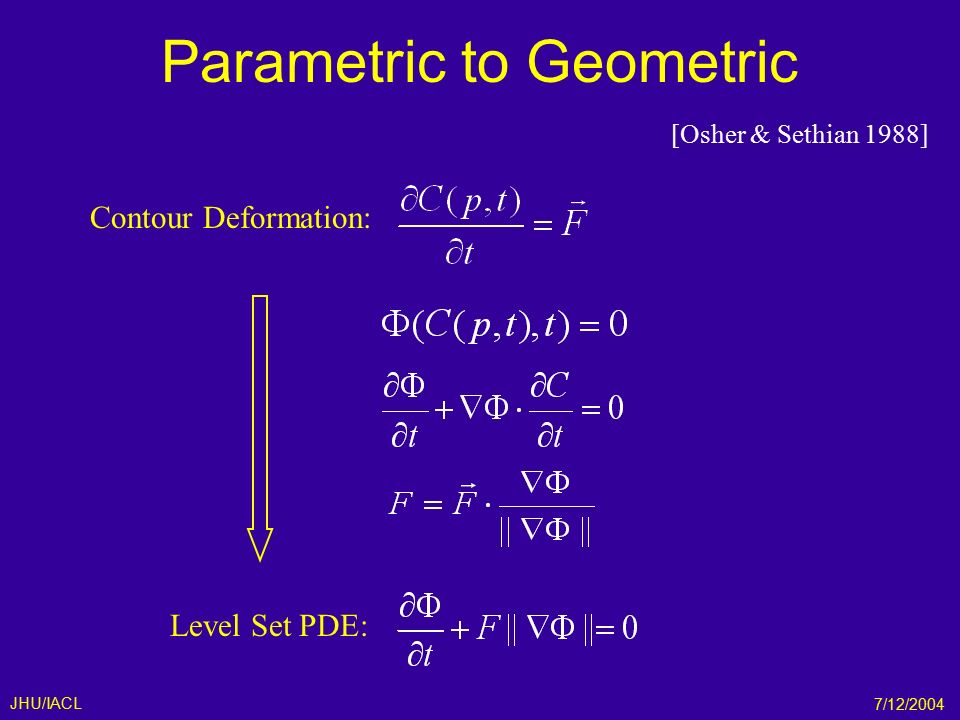 Parametric to Geometric

[Osher & Sethian 1988]

Contour Deformation: $\frac{\partial C(p,t)}{\partial t} = \vec{F}$

$\Phi(C(p,t),t) = 0$

$\frac{\partial \Phi}{\partial t} + \nabla\Phi \cdot \frac{\partial C}{\partial t} = 0$

$F = \vec{F} \cdot \frac{\nabla\Phi}{\|\nabla\Phi\|}$

Level Set PDE: $\frac{\partial \Phi}{\partial t} + F\|\nabla\Phi\| = 0$

JHU/IACL

7/12/2004